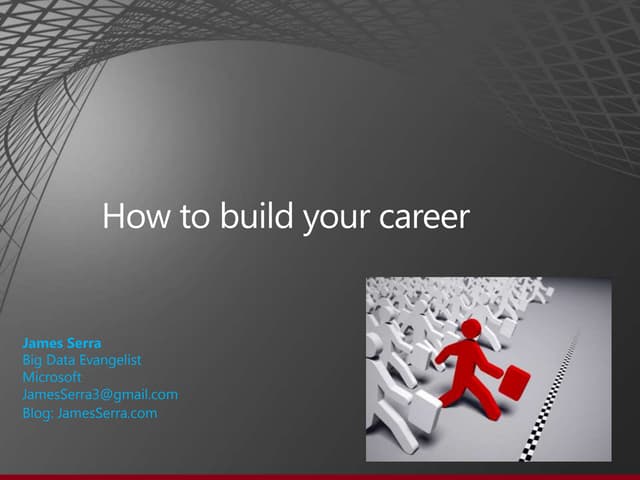 How to build your career

James Serra
Big Data Evangelist
Microsoft
JamesSerra3@gmail.com
Blog: JamesSerra.com